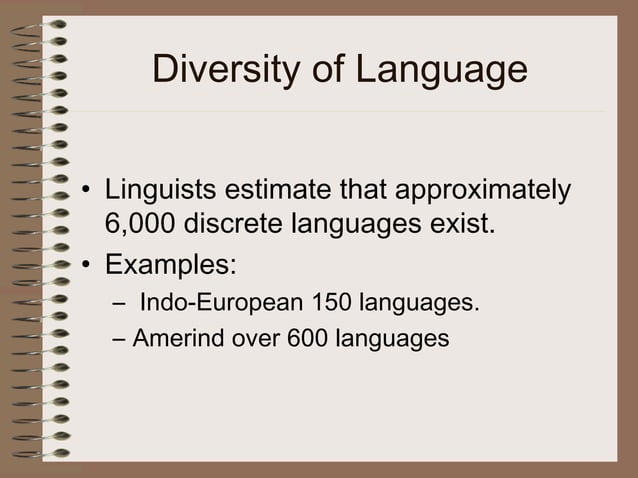 Diversity of Language

• Linguists estimate that approximately 6,000 discrete languages exist.
• Examples:
  – Indo-European 150 languages.
  – Amerind over 600 languages